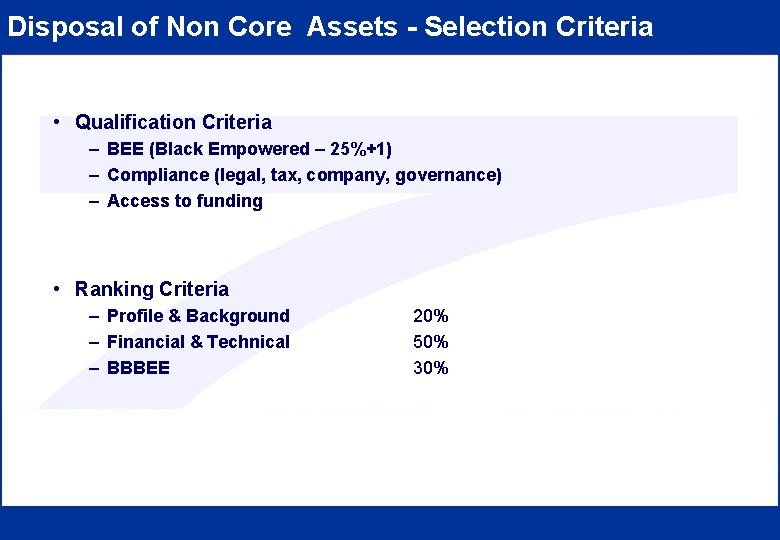 Disposal of Non Core Assets - Selection Criteria

• Qualification Criteria
– BEE (Black Empowered – 25%+1)
– Compliance (legal, tax, company, governance)
– Access to funding

• Ranking Criteria
– Profile & Background 20%
– Financial & Technical 50%
– BBBEE 30%